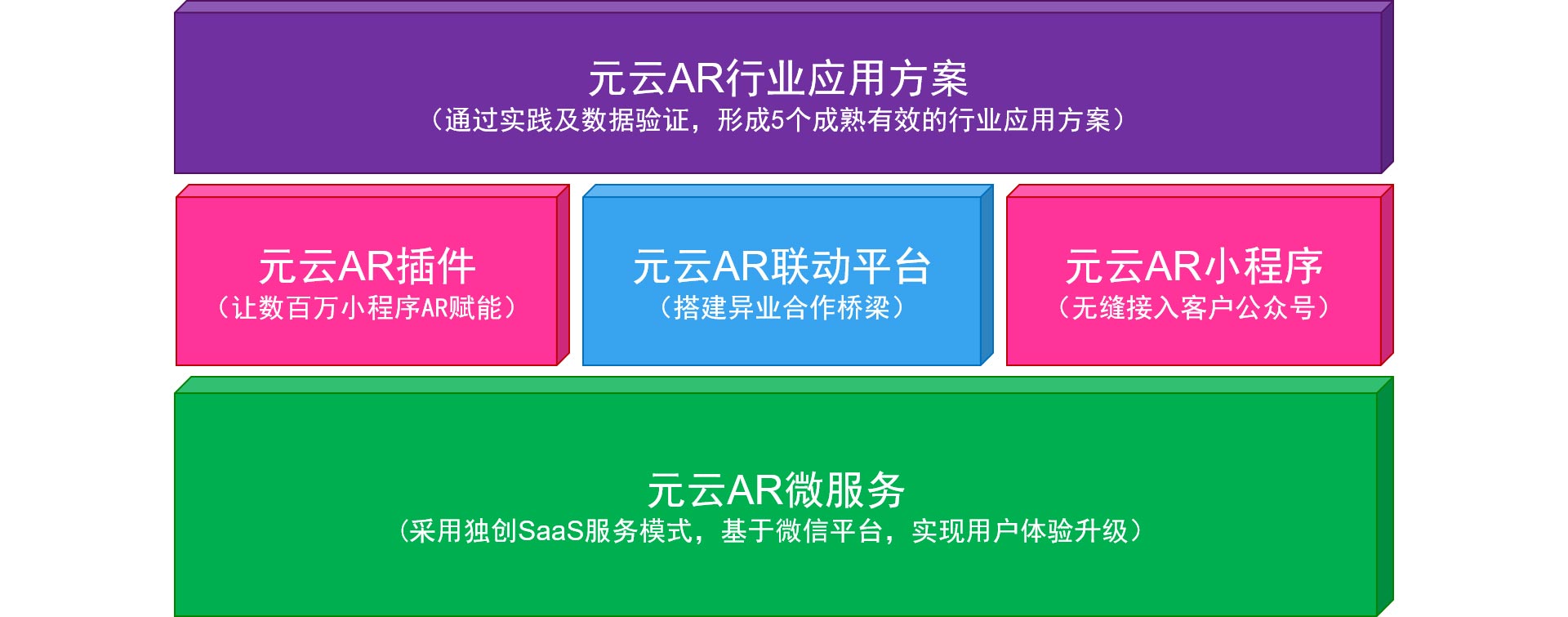 元云AR行业应用方案
（通过实践及数据验证，形成5个成熟有效的行业应用方案）

元云AR插件
（让数百万小程序AR赋能）

元云AR联动平台
（搭建异业合作桥梁）

元云AR小程序
（无缝接入客户公众号）

元云AR微服务
（采用独创SaaS服务模式，基于微信平台，实现用户体验升级）